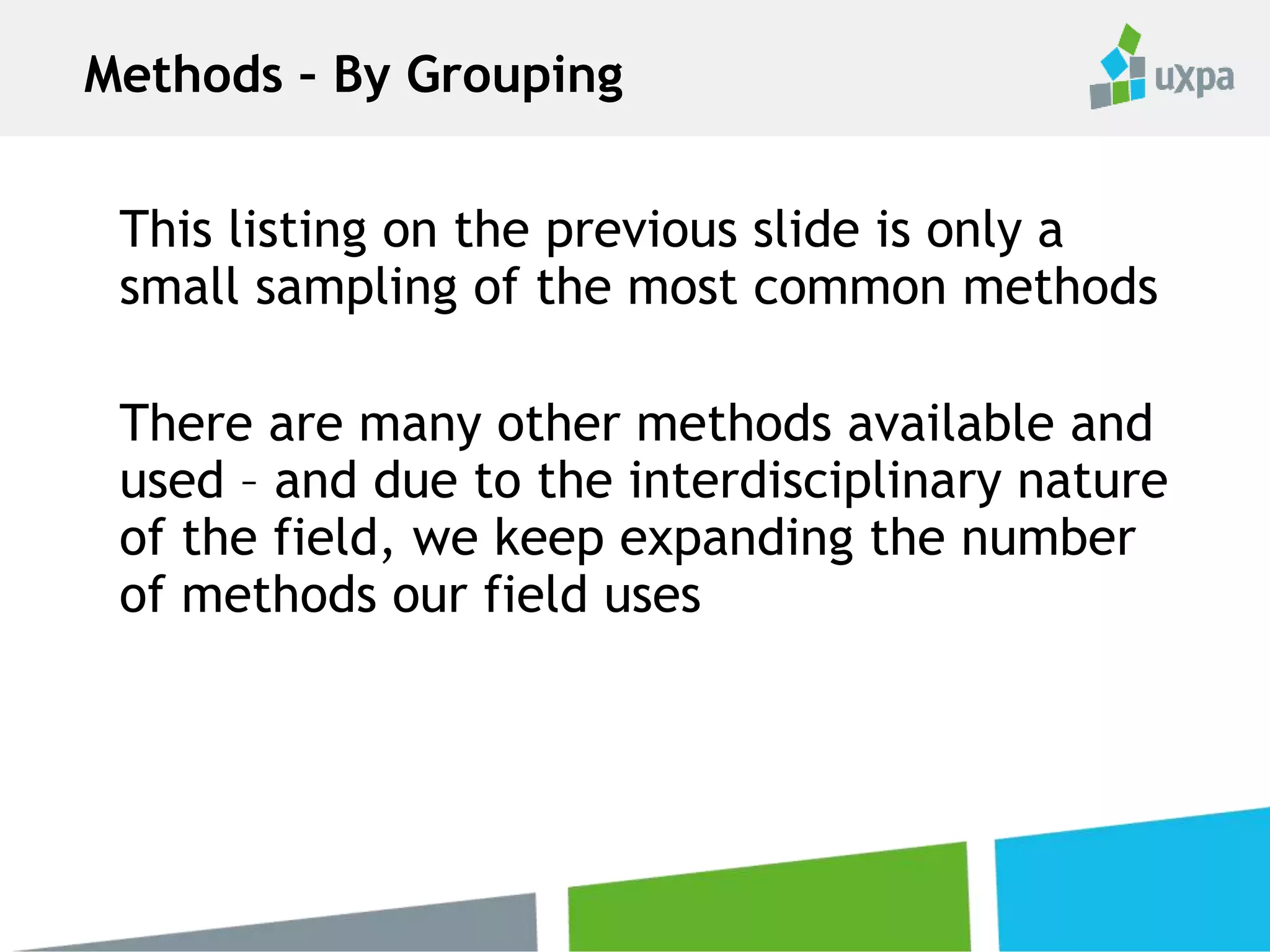 Methods - By Grouping

uxpa

This listing on the previous slide is only a small sampling of the most common methods

There are many other methods available and used – and due to the interdisciplinary nature of the field, we keep expanding the number of methods our field uses